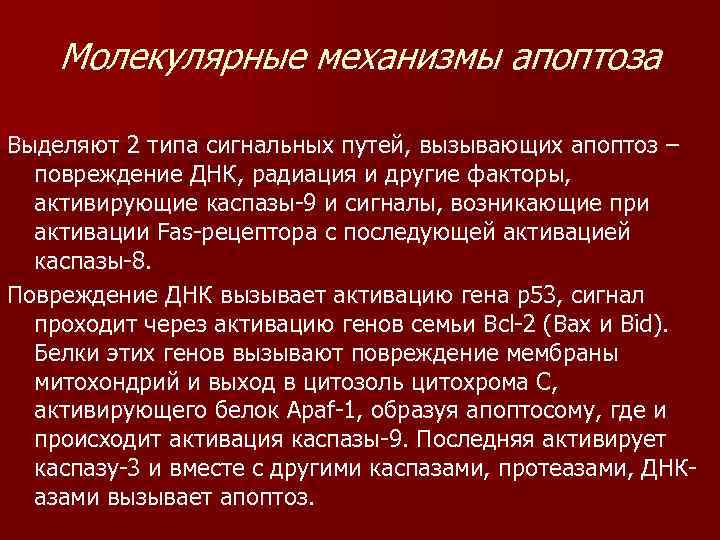 Молекулярные механизмы апоптоза

Выделяют 2 типа сигнальных путей, вызывающих апоптоз – повреждение ДНК, радиация и другие факторы, активирующие каспазы-9 и сигналы, возникающие при активации Fas-рецептора с последующей активацией каспазы-8.

Повреждение ДНК вызывает активацию гена p53, сигнал проходит через активацию генов семьи Bcl-2 (Bax и Bid). Белки этих генов вызывают повреждение мембраны митохондрий и выход в цитозоль цитохрома С, активирующего белок Apaf-1, образуя апоптосому, где и происходит активация каспазы-9. Последняя активирует каспазу-3 и вместе с другими каспазами, протеазами, ДНК-азами вызывает апоптоз.